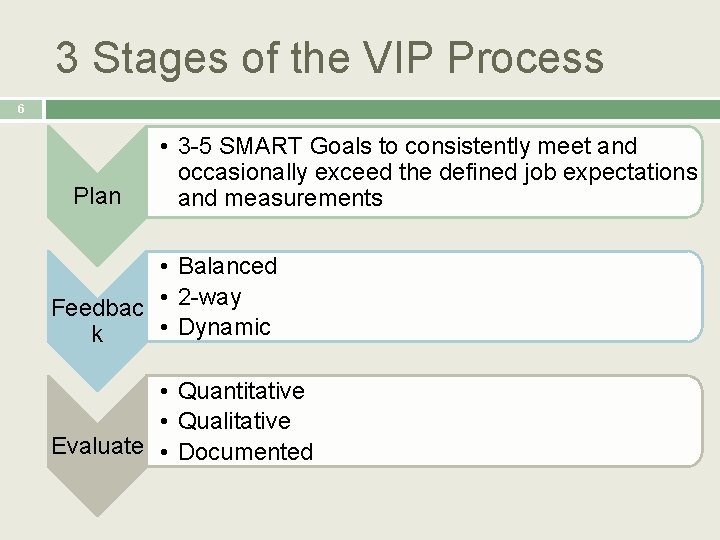 3 Stages of the VIP Process

6

Plan

• 3-5 SMART Goals to consistently meet and occasionally exceed the defined job expectations and measurements

Feedbac k

• Balanced
• 2-way
• Dynamic

Evaluate

• Quantitative
• Qualitative
• Documented